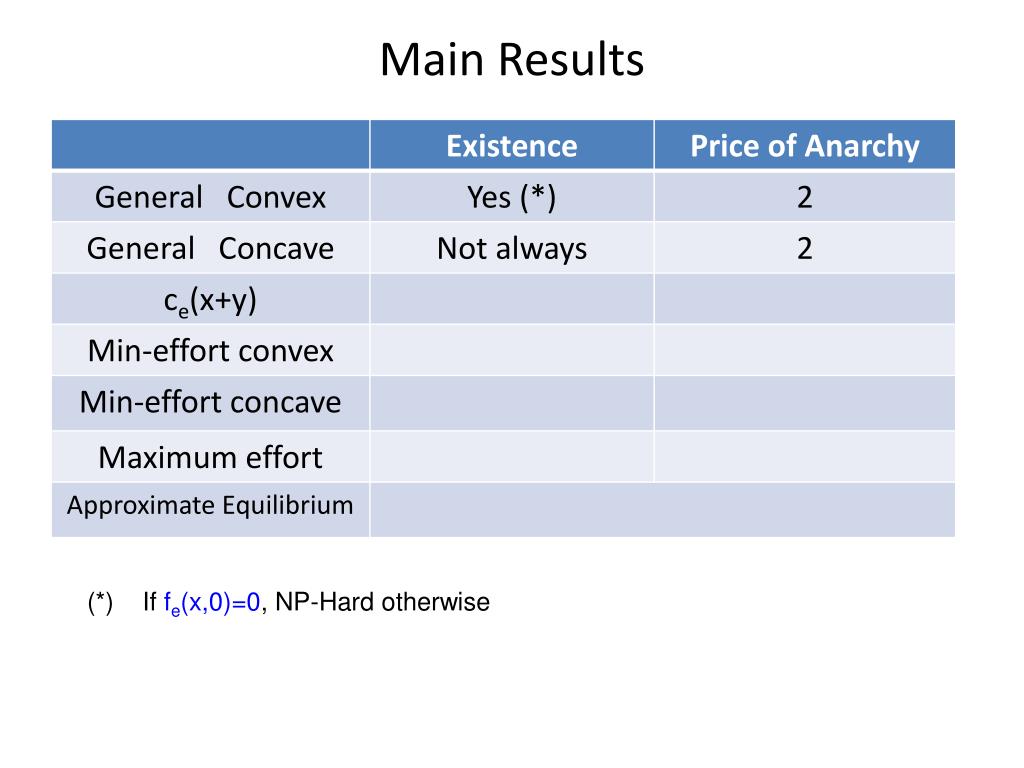 Main Results

| | Existence | Price of Anarchy |
|---|---|---|
| General Convex | Yes (*) | 2 |
| General Concave | Not always | 2 |
| $c_e(x+y)$ | | |
| Min-effort convex | | |
| Min-effort concave | | |
| Maximum effort | | |
| Approximate Equilibrium | | |

(*) If $f_e(x,0)=0$, NP-Hard otherwise